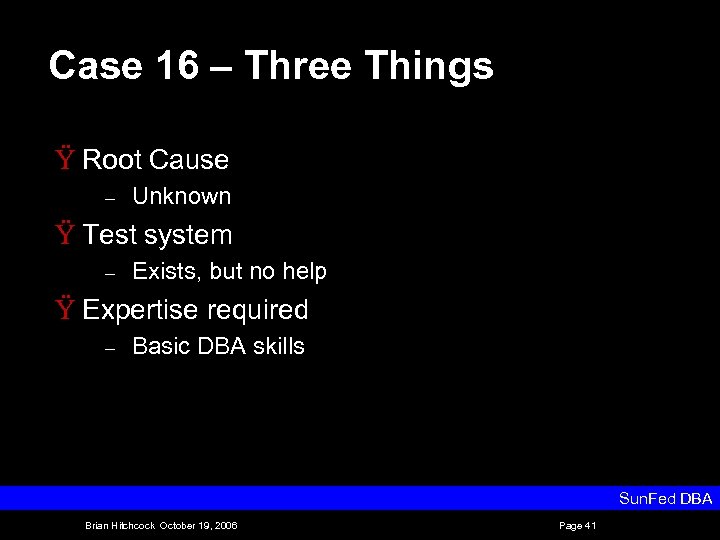 Case 16 – Three Things

Ÿ Root Cause

– Unknown

Ÿ Test system

– Exists, but no help

Ÿ Expertise required

– Basic DBA skills

SunFed DBA

Brian Hitchcock October 19, 2006

Page 41